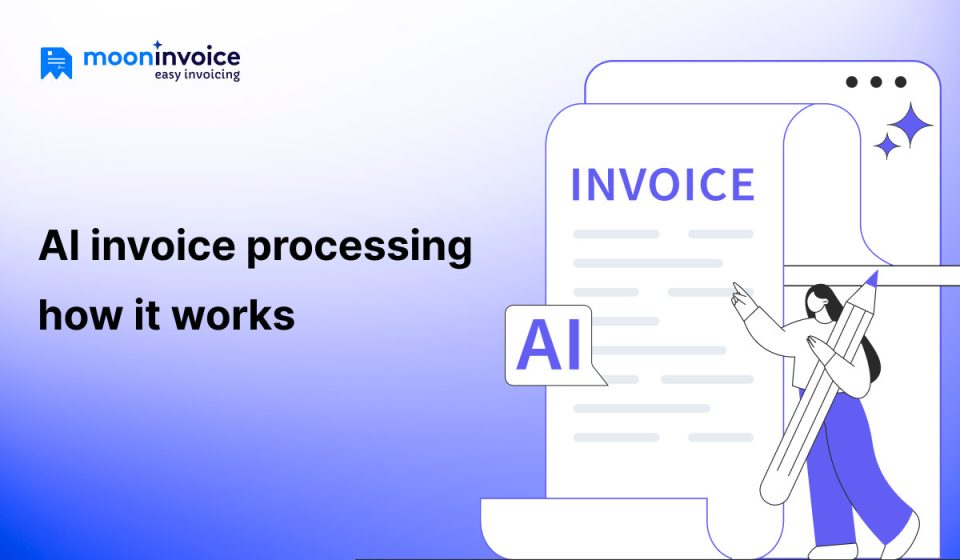 mooninvoice
easy invoicing

AI invoice processing how it works

INVOICE

AI